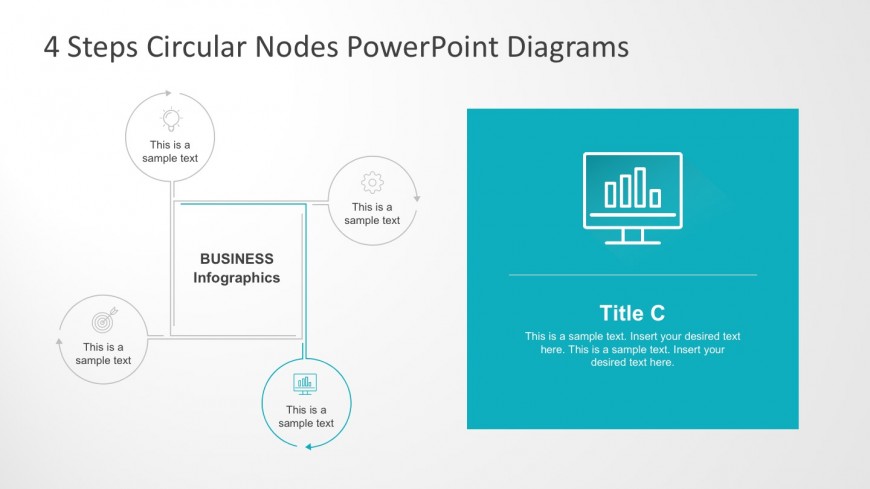 4 Steps Circular Nodes PowerPoint Diagrams

This is a sample text

This is a sample text

BUSINESS Infographics

This is a sample text

This is a sample text

Title C

This is a sample text. Insert your desired text here. This is a sample text. Insert your desired text here.